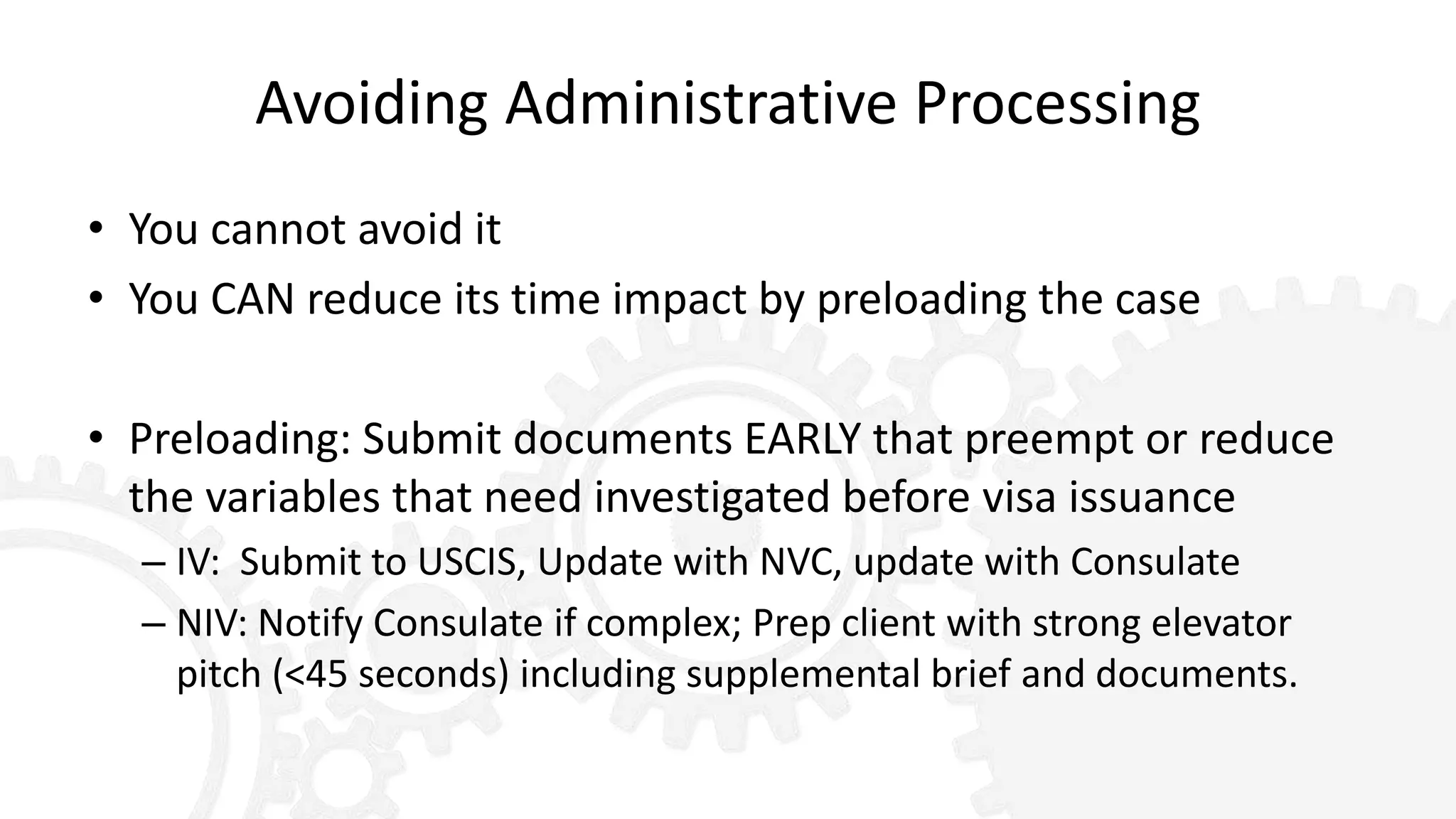 Avoiding Administrative Processing

• You cannot avoid it
• You CAN reduce its time impact by preloading the case

• Preloading: Submit documents EARLY that preempt or reduce the variables that need investigated before visa issuance
– IV: Submit to USCIS, Update with NVC, update with Consulate
– NIV: Notify Consulate if complex; Prep client with strong elevator pitch (<45 seconds) including supplemental brief and documents.